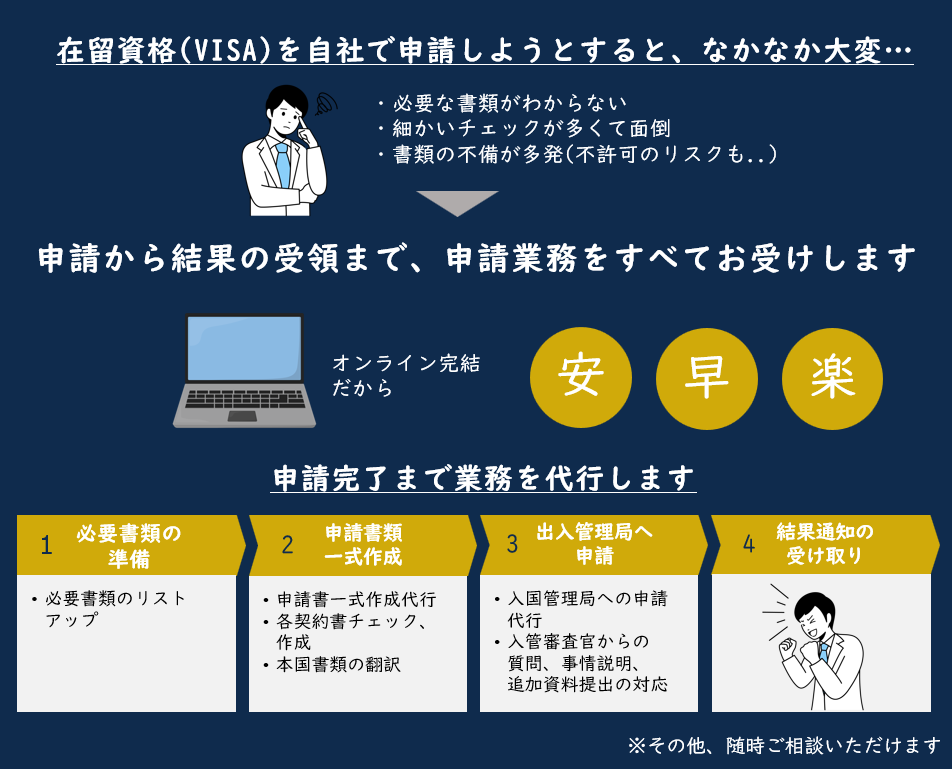 在留資格(VISA)を自社で申請しようとすると、なかなか大変…

・必要な書類がわからない
・細かいチェックが多くて面倒
・書類の不備が多発(不許可のリスクも..)

申請から結果の受領まで、申請業務をすべてお受けします

オンライン完結だから

安

早

楽

申請完了まで業務を代行します

1 必要書類の準備

・必要書類のリストアップ

2 申請書類一式作成

・申請書一式作成代行
・各契約書チェック、作成
・本国書類の翻訳

3 出入管理局へ申請

・入国管理局への申請代行
・入管審査官からの質問、事情説明、追加資料提出の対応

4 結果通知の受け取り

※その他、随時ご相談いただけます